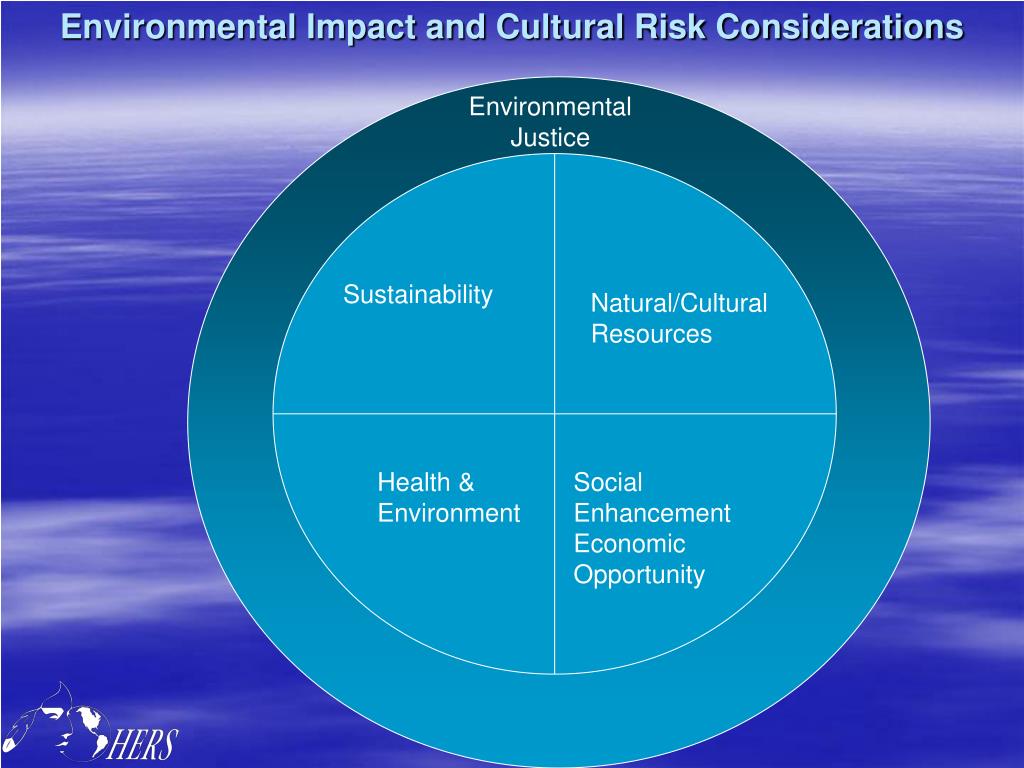 Environmental Impact and Cultural Risk Considerations

Environmental Justice

Sustainability

Natural/Cultural Resources

Health & Environment

Social Enhancement Economic Opportunity

HERS